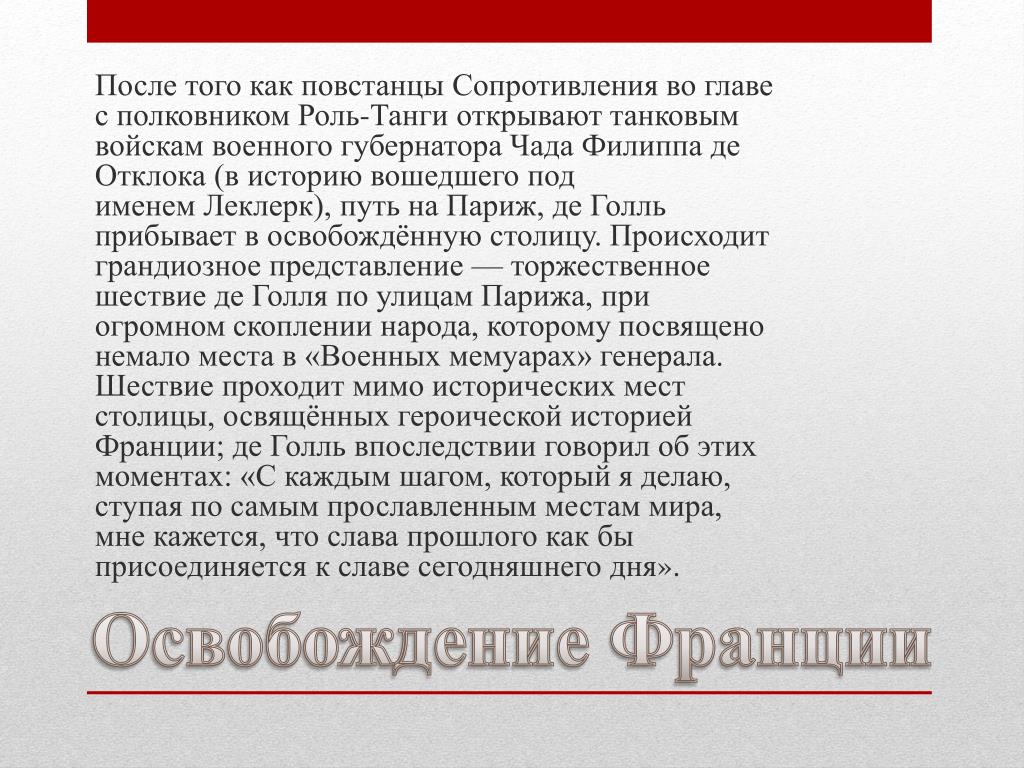 После того как повстанцы Сопротивления во главе с полковником Роль-Танги открывают танковым войскам военного губернатора Чада Филиппа де Отклока (в историю вошедшего под именем Леклерк), путь на Париж, де Голль прибывает в освобождённую столицу. Происходит грандиозное представление — торжественное шествие де Голля по улицам Парижа, при огромном скоплении народа, которому посвящено немало места в «Военных мемуарах» генерала. Шествие проходит мимо исторических мест столицы, освящённых героической историей Франции; де Голль впоследствии говорил об этих моментах: «С каждым шагом, который я делаю, ступая по самым прославленным местам мира, мне кажется, что слава прошлого как бы присоединяется к славе сегодняшнего дня».

Освобождение Франции